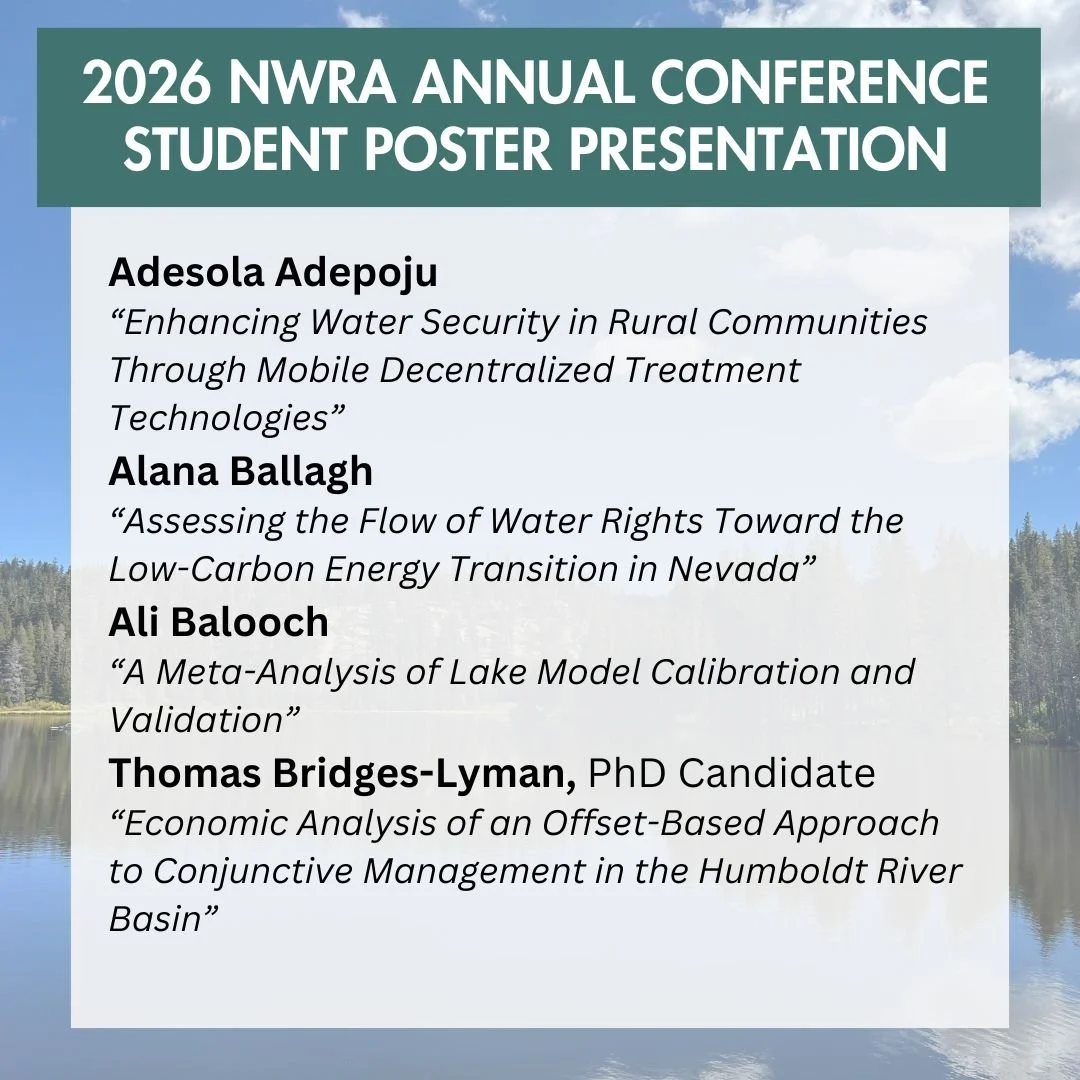 2026 NWRA ANNUAL CONFERENCE STUDENT POSTER PRESENTATION

Adesola Adepoju
“Enhancing Water Security in Rural Communities Through Mobile Decentralized Treatment Technologies”

Alana Ballagh
“Assessing the Flow of Water Rights Toward the Low-Carbon Energy Transition in Nevada”

Ali Balooch
“A Meta-Analysis of Lake Model Calibration and Validation”

Thomas Bridges-Lyman, PhD Candidate
“Economic Analysis of an Offset-Based Approach to Conjunctive Management in the Humboldt River Basin”